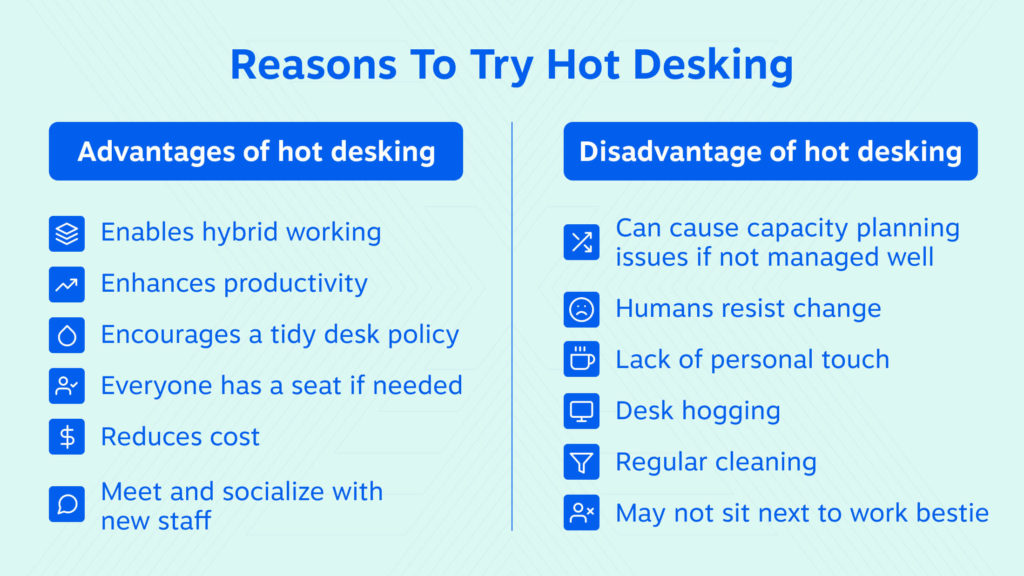 Reasons To Try Hot Desking

Advantages of hot desking

Enables hybrid working

Enhances productivity

Encourages a tidy desk policy

Everyone has a seat if needed

Reduces cost

Meet and socialize with new staff

Disadvantage of hot desking

Can cause capacity planning issues if not managed well

Humans resist change

Lack of personal touch

Desk hogging

Regular cleaning

May not sit next to work bestie